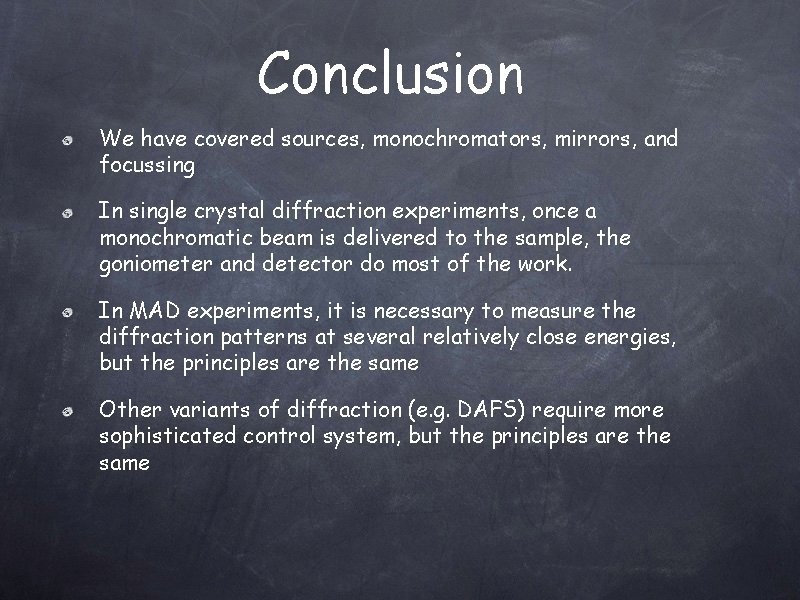 Conclusion

We have covered sources, monochromators, mirrors, and focussing

In single crystal diffraction experiments, once a monochromatic beam is delivered to the sample, the goniometer and detector do most of the work.

In MAD experiments, it is necessary to measure the diffraction patterns at several relatively close energies, but the principles are the same

Other variants of diffraction (e.g. DAFS) require more sophisticated control system, but the principles are the same